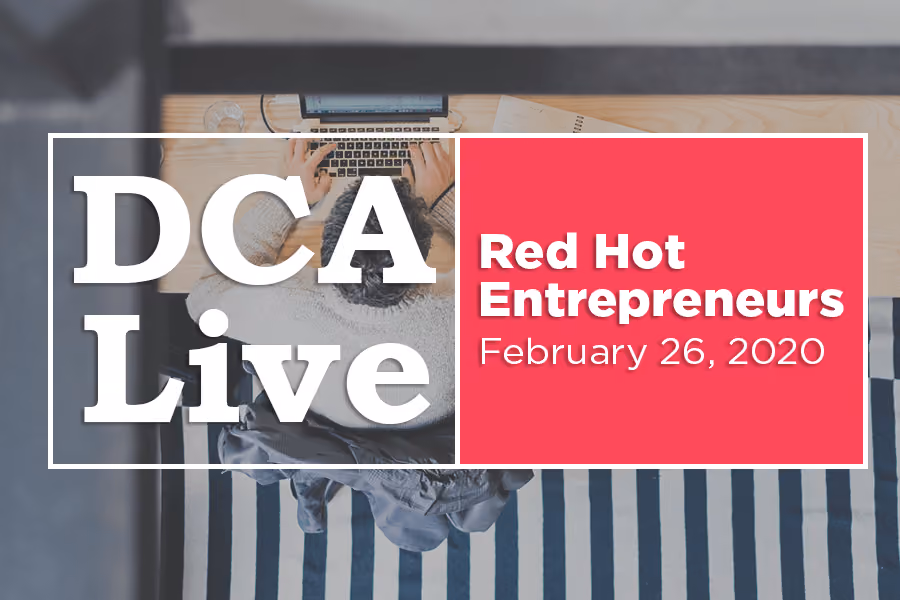 DCA Live

Red Hot Entrepreneurs
February 26, 2020